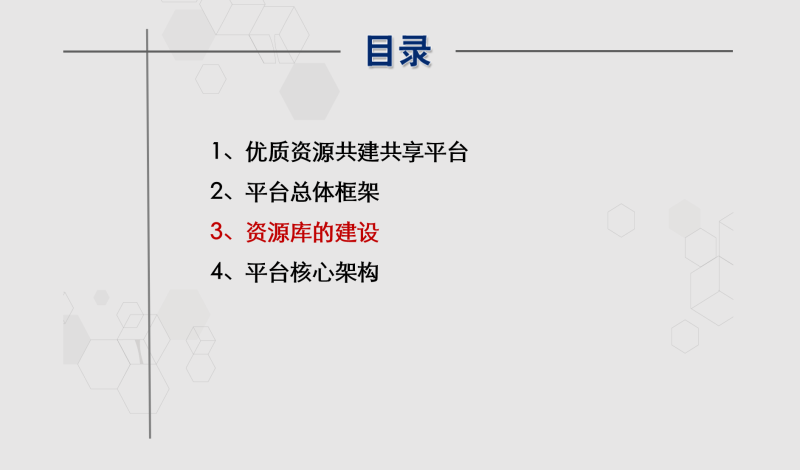 目录

1、优质资源共建共享平台

2、平台总体框架

3、资源库的建设

4、平台核心架构